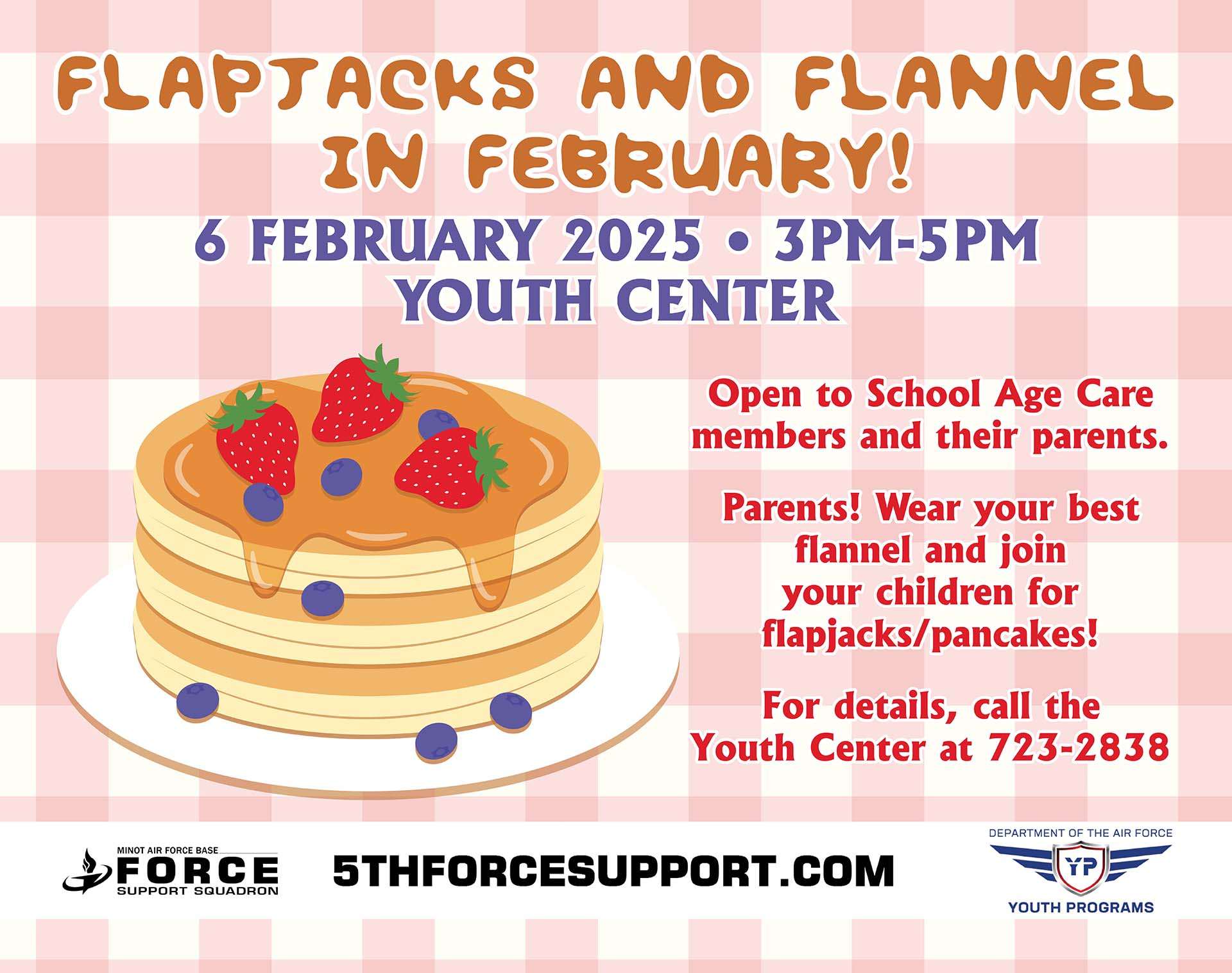 FLAPJACKS AND FLANNEL IN FEBRUARY!

6 FEBRUARY 2025 • 3PM-5PM
YOUTH CENTER

Open to School Age Care members and their parents.

Parents! Wear your best flannel and join your children for flapjacks/pancakes!

For details, call the Youth Center at 723-2838

MINOT AIR FORCE BASE
FORCE
SUPPORT SQUADRON

5THFORCESUPPORT.COM

DEPARTMENT OF THE AIR FORCE
YP
YOUTH PROGRAMS